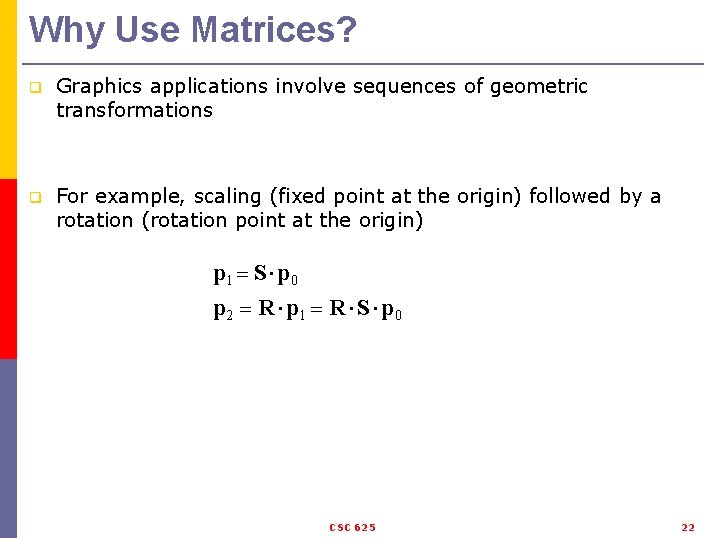 Why Use Matrices?

Graphics applications involve sequences of geometric transformations

For example, scaling (fixed point at the origin) followed by a rotation (rotation point at the origin)

$\mathbf{p}_1 = \mathbf{S} \cdot \mathbf{p}_0$

$\mathbf{p}_2 = \mathbf{R} \cdot \mathbf{p}_1 = \mathbf{R} \cdot \mathbf{S} \cdot \mathbf{p}_0$

CSC 625

22